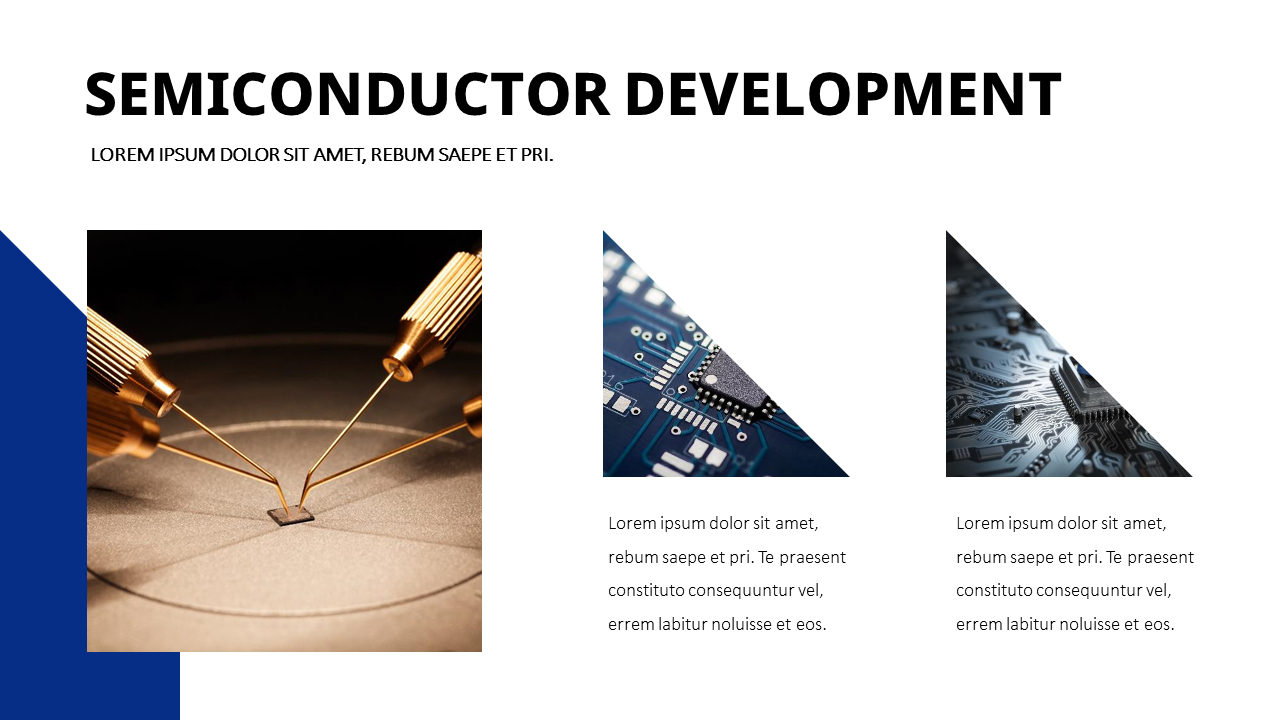 SEMICONDUCTOR DEVELOPMENT

LOREM IPSUM DOLOR SIT AMET, REBUM SAEPE ET PRI.

Lorem ipsum dolor sit amet, rebum saepe et pri. Te praesent constituto consequuntur vel, errem labitur noluisse et eos.

Lorem ipsum dolor sit amet, rebum saepe et pri. Te praesent constituto consequuntur vel, errem labitur noluisse et eos.